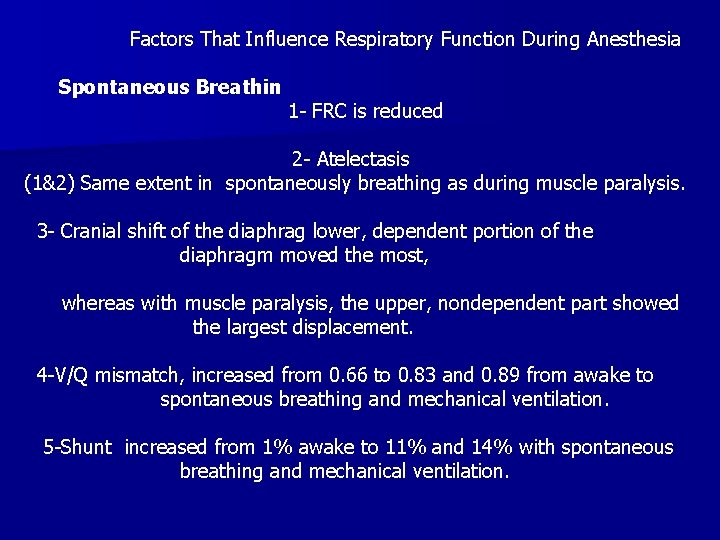 Factors That Influence Respiratory Function During Anesthesia

Spontaneous Breathin

1- FRC is reduced

2- Atelectasis

(1&2) Same extent in spontaneously breathing as during muscle paralysis.

3- Cranial shift of the diaphrag lower, dependent portion of the diaphragm moved the most,

whereas with muscle paralysis, the upper, nondependent part showed the largest displacement.

4-V/Q mismatch, increased from 0.66 to 0.83 and 0.89 from awake to spontaneous breathing and mechanical ventilation.

5-Shunt increased from 1% awake to 11% and 14% with spontaneous breathing and mechanical ventilation.